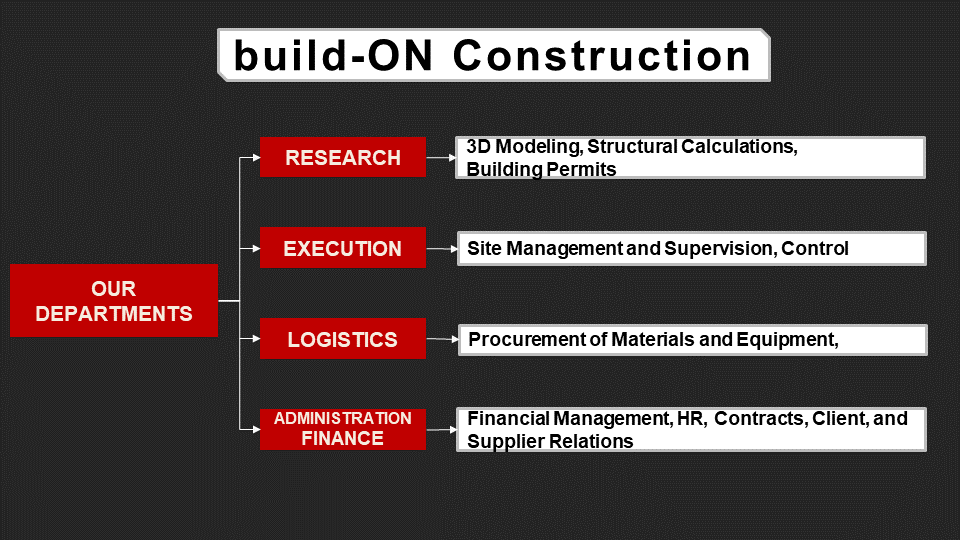 build-ON Construction

OUR DEPARTMENTS

RESEARCH

3D Modeling, Structural Calculations, Building Permits

EXECUTION

Site Management and Supervision, Control

LOGISTICS

Procurement of Materials and Equipment,

ADMINISTRATION FINANCE

Financial Management, HR, Contracts, Client, and Supplier Relations